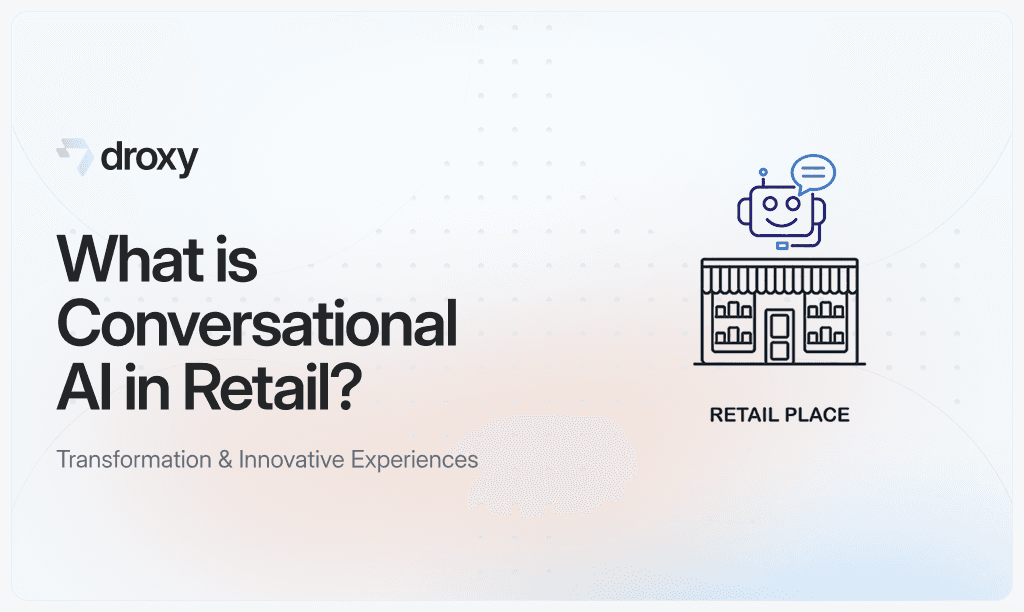 droxy

What is Conversational AI in Retail?

Transformation & Innovative Experiences

RETAIL PLACE